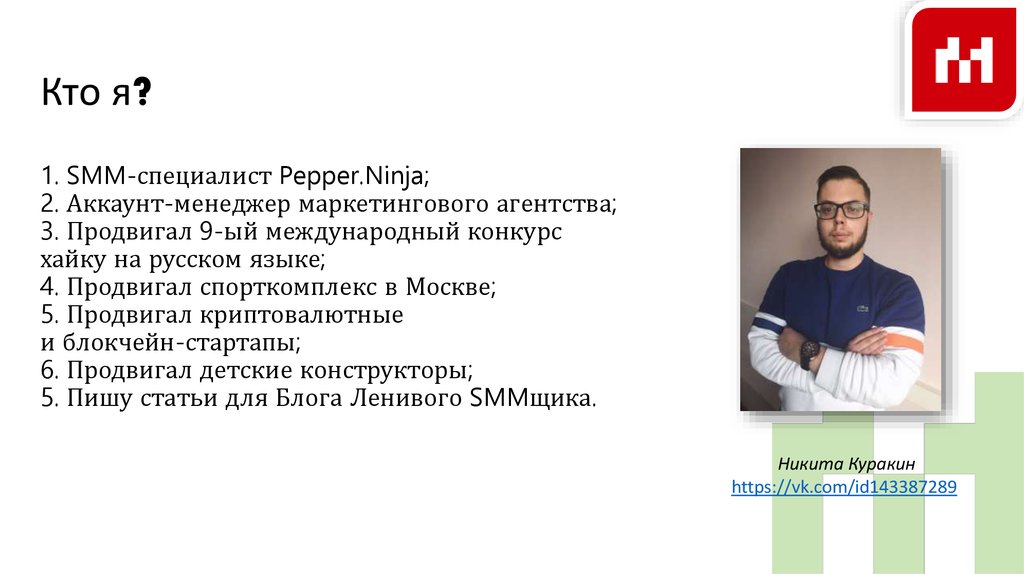 Кто я?

1. SMM-специалист Pepper.Ninja;
2. Аккаунт-менеджер маркетингового агентства;
3. Продвигал 9-ый международный конкурс хайку на русском языке;
4. Продвигал спорткомплекс в Москве;
5. Продвигал криптовалютные и блокчейн-стартапы;
6. Продвигал детские конструкторы;
5. Пишу статьи для Блога Ленивого SMMщика.

Никита Куракин
https://vk.com/id143387289